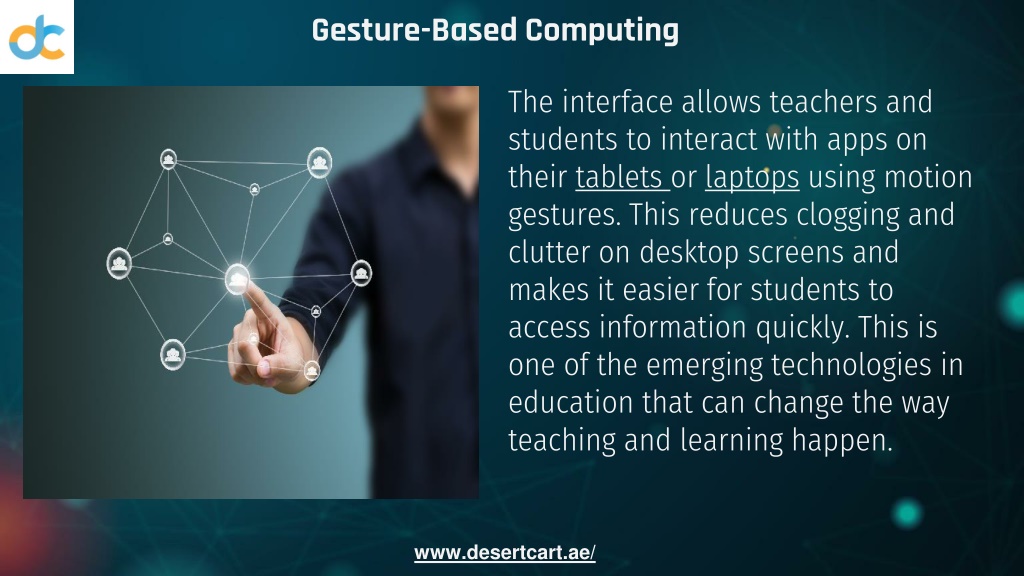 Gesture-Based Computing

The interface allows teachers and students to interact with apps on their tablets or laptops using motion gestures. This reduces clogging and clutter on desktop screens and makes it easier for students to access information quickly. This is one of the emerging technologies in education that can change the way teaching and learning happen.

www.desertcart.ae/